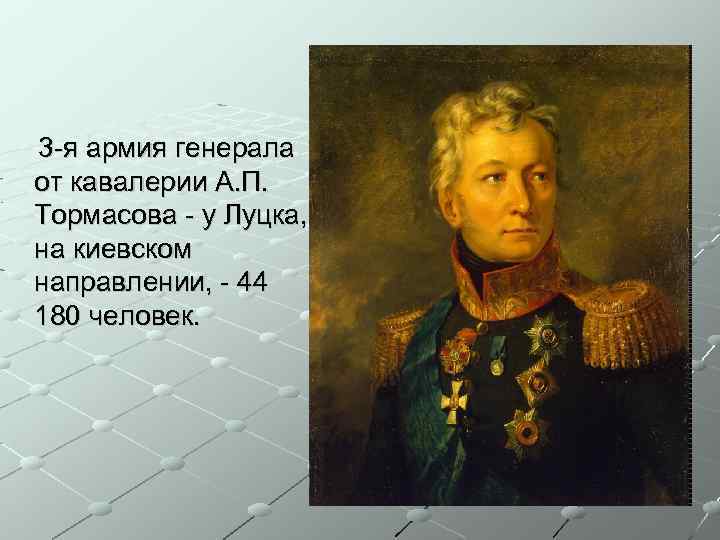 3-я армия генерала от кавалерии А.П. Тормасова - у Луцка, на киевском направлении, - 44 180 человек.